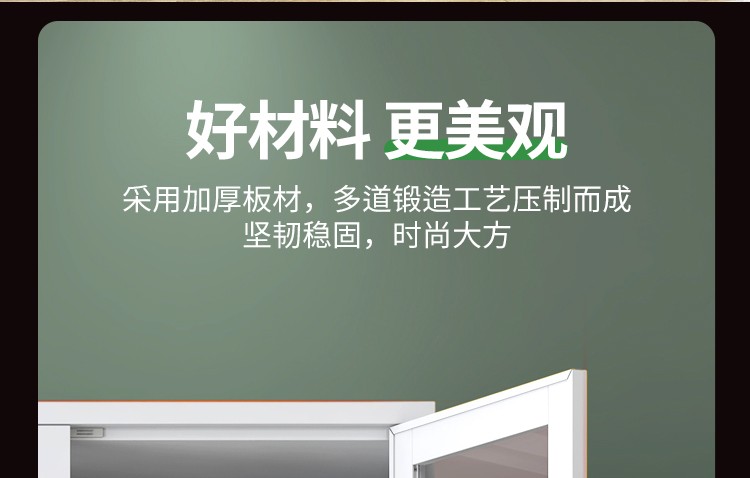 好材料 更美观

采用加厚板材，多道锻造工艺压制而成
坚韧稳固，时尚大方